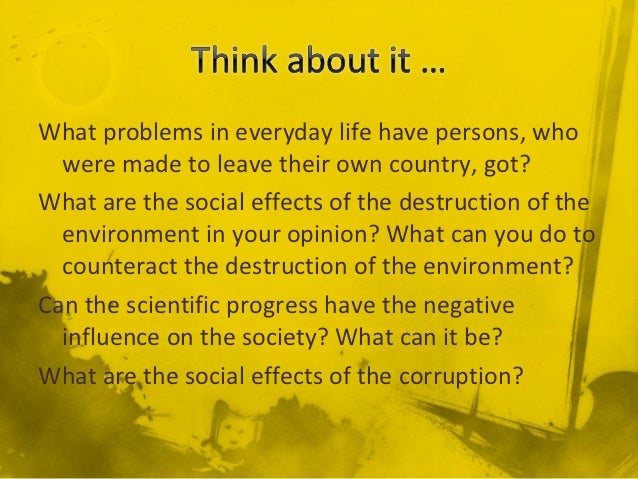 Think about it …

What problems in everyday life have persons, who were made to leave their own country, got?

What are the social effects of the destruction of the environment in your opinion? What can you do to counteract the destruction of the environment?

Can the scientific progress have the negative influence on the society? What can it be?

What are the social effects of the corruption?